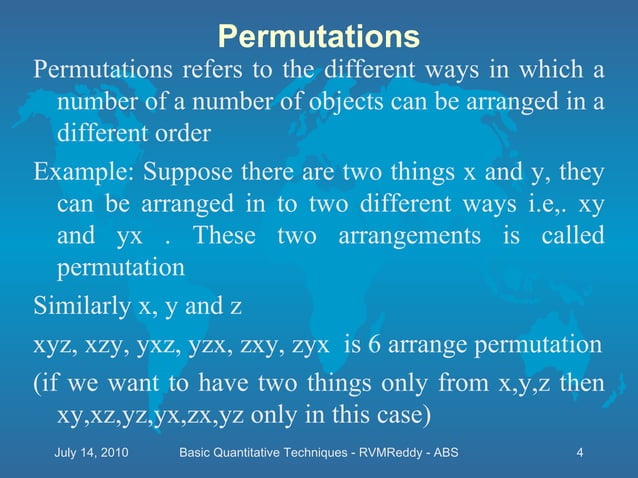 Permutations

Permutations refers to the different ways in which a number of a number of objects can be arranged in a different order

Example: Suppose there are two things x and y, they can be arranged in to two different ways i.e,. xy and yx . These two arrangements is called permutation

Similarly x, y and z

xyz, xzy, yxz, yzx, zxy, zyx is 6 arrange permutation

(if we want to have two things only from x,y,z then xy,xz,yz,yx,zx,yz only in this case)

July 14, 2010 Basic Quantitative Techniques - RVMReddy - ABS 4